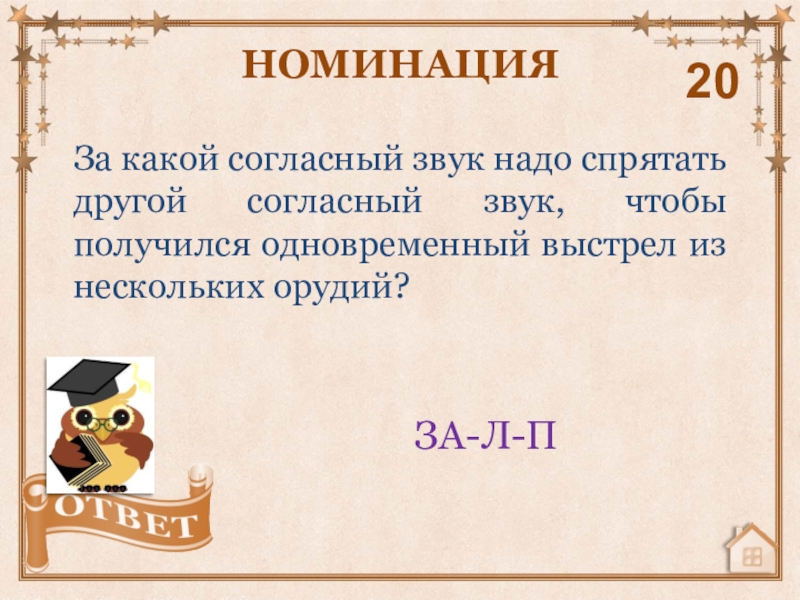 НОМИНАЦИЯ

20

За какой согласный звук надо спрятать другой согласный звук, чтобы получился одновременный выстрел из нескольких орудий?

ЗА-Л-П

ОТВЕТ